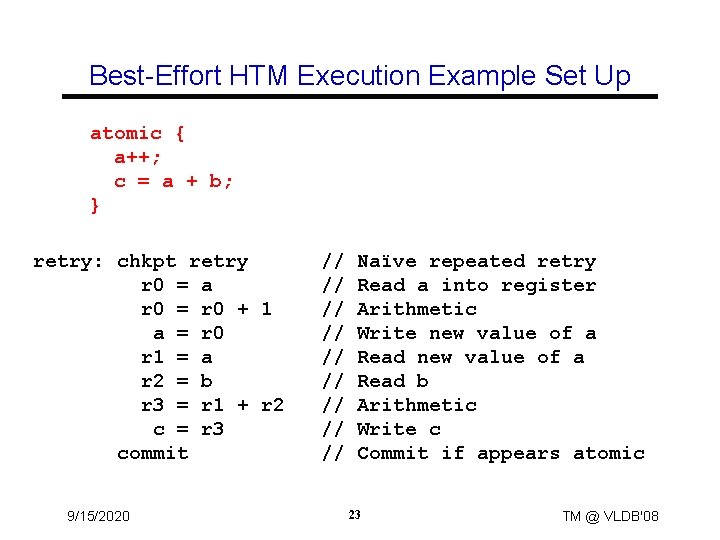 Best-Effort HTM Execution Example Set Up

atomic {
  a++;
  c = a + b;
}

retry: chkpt retry      // Naïve repeated retry
         r0 = a          // Read a into register
         r0 = r0 + 1     // Arithmetic
          a = r0         // Write new value of a
         r1 = a          // Read new value of a
         r2 = b          // Read b
         r3 = r1 + r2    // Arithmetic
          c = r3         // Write c
       commit            // Commit if appears atomic

9/15/2020

23

TM @ VLDB'08